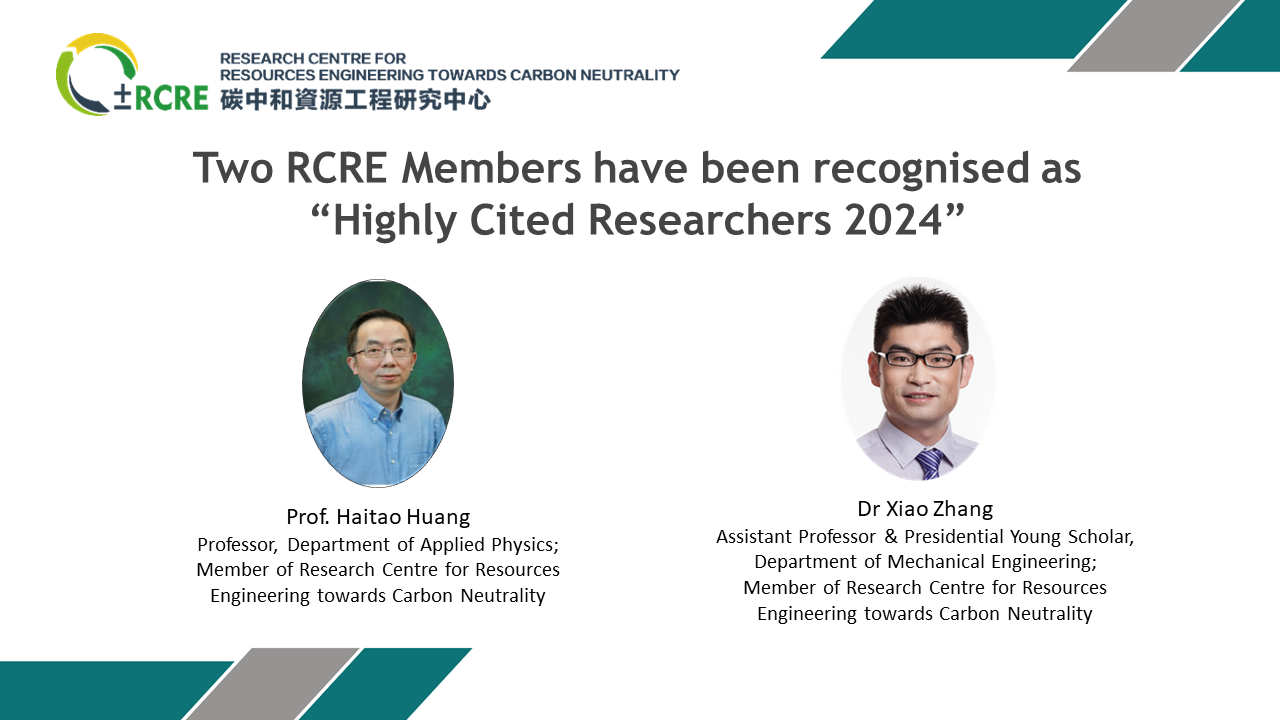 ±RCRE
RESEARCH CENTRE FOR
RESOURCES ENGINEERING TOWARDS CARBON NEUTRALITY
碳中和資源工程研究中心

Two RCRE Members have been recognised as "Highly Cited Researchers 2024"

Prof. Haitao Huang
Professor, Department of Applied Physics;
Member of Research Centre for Resources Engineering towards Carbon Neutrality

Dr Xiao Zhang
Assistant Professor & Presidential Young Scholar,
Department of Mechanical Engineering;
Member of Research Centre for Resources Engineering towards Carbon Neutrality